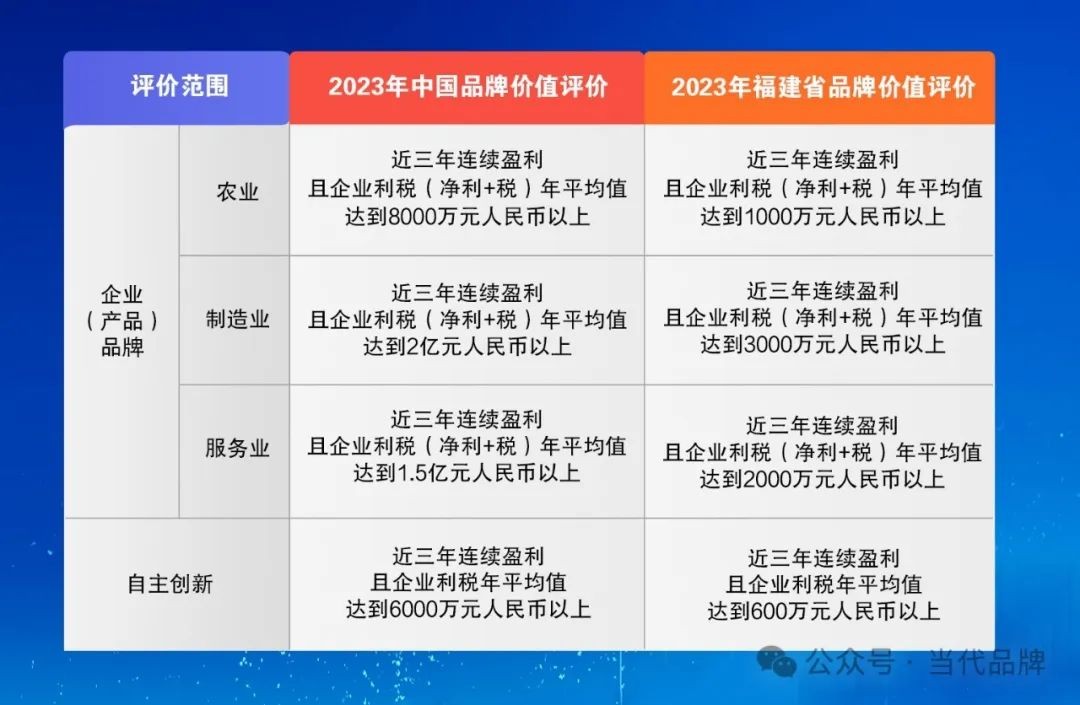 | 评价范围 | | 2023年中国品牌价值评价 | 2023年福建省品牌价值评价 |
|---|---|---|---|
| 企业（产品）品牌 | 农业 | 近三年连续盈利 且企业利税（净利+税）年平均值 达到8000万元人民币以上 | 近三年连续盈利 且企业利税（净利+税）年平均值 达到1000万元人民币以上 |
| 企业（产品）品牌 | 制造业 | 近三年连续盈利 且企业利税（净利+税）年平均值 达到2亿元人民币以上 | 近三年连续盈利 且企业利税（净利+税）年平均值 达到3000万元人民币以上 |
| 企业（产品）品牌 | 服务业 | 近三年连续盈利 且企业利税（净利+税）年平均值 达到1.5亿元人民币以上 | 近三年连续盈利 且企业利税（净利+税）年平均值 达到2000万元人民币以上 |
| 自主创新 | | 近三年连续盈利 且企业利税年平均值 达到6000万元人民币以上 | 近三年连续盈利 且企业利税年平均值 达到600万元人民币以上 |

公众号 · 当代品牌